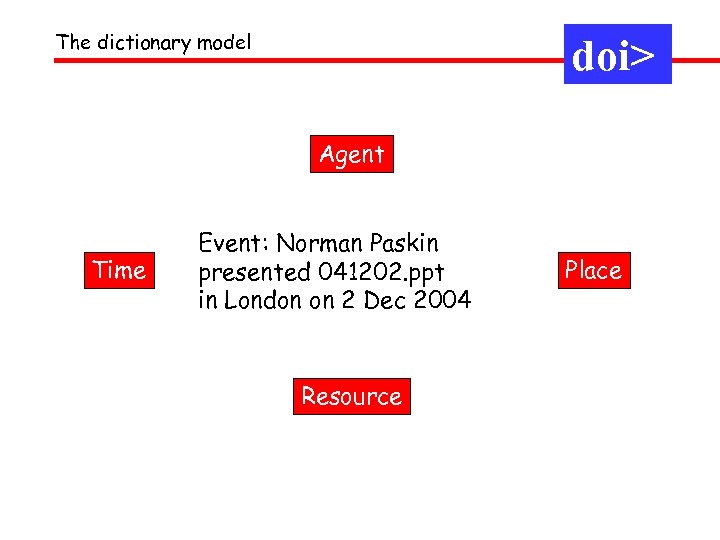 The dictionary model

doi>

Agent

Time

Event: Norman Paskin presented 041202.ppt in London on 2 Dec 2004

Place

Resource